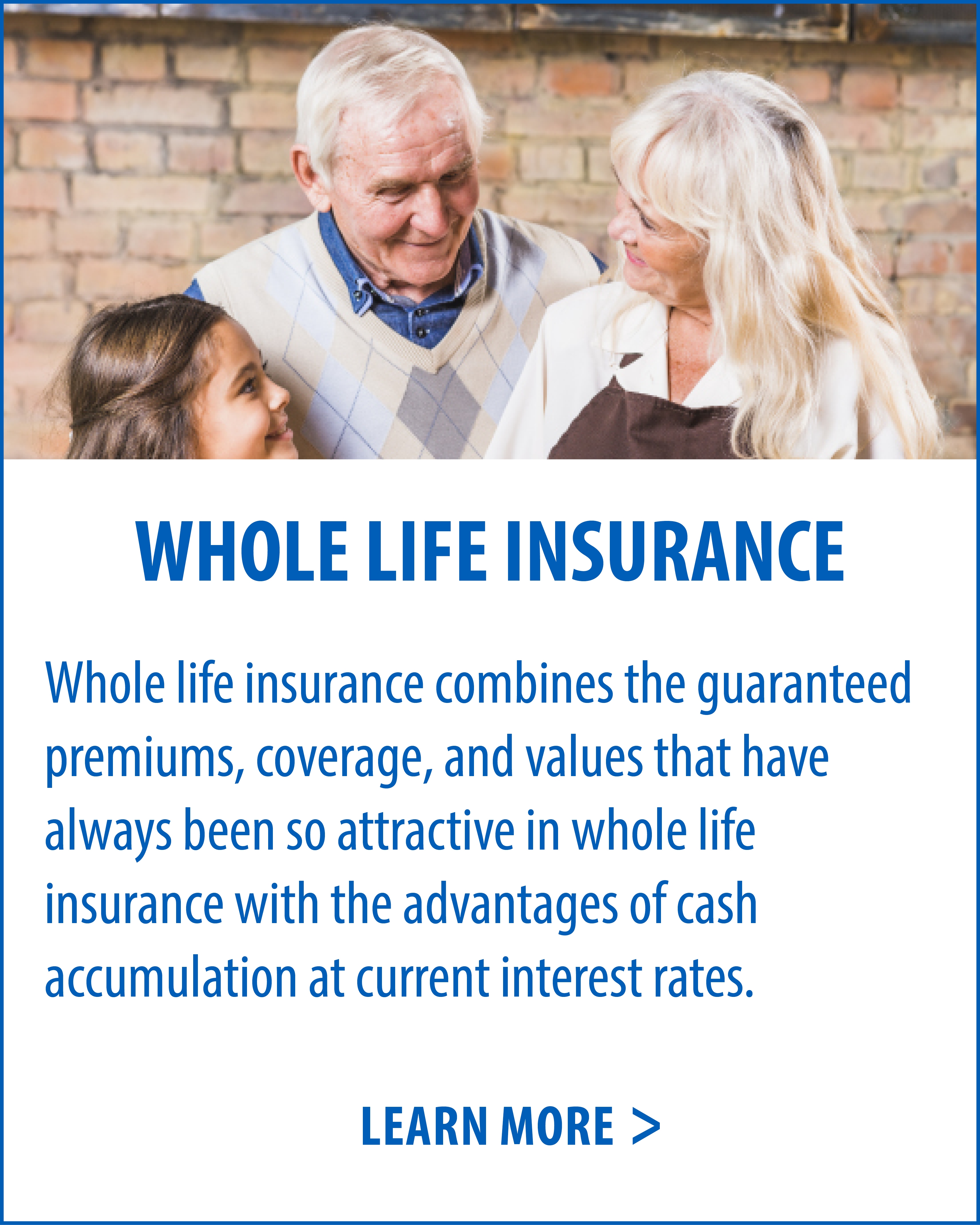 WHOLE LIFE INSURANCE

Whole life insurance combines the guaranteed premiums, coverage, and values that have always been so attractive in whole life insurance with the advantages of cash accumulation at current interest rates.

LEARN MORE >